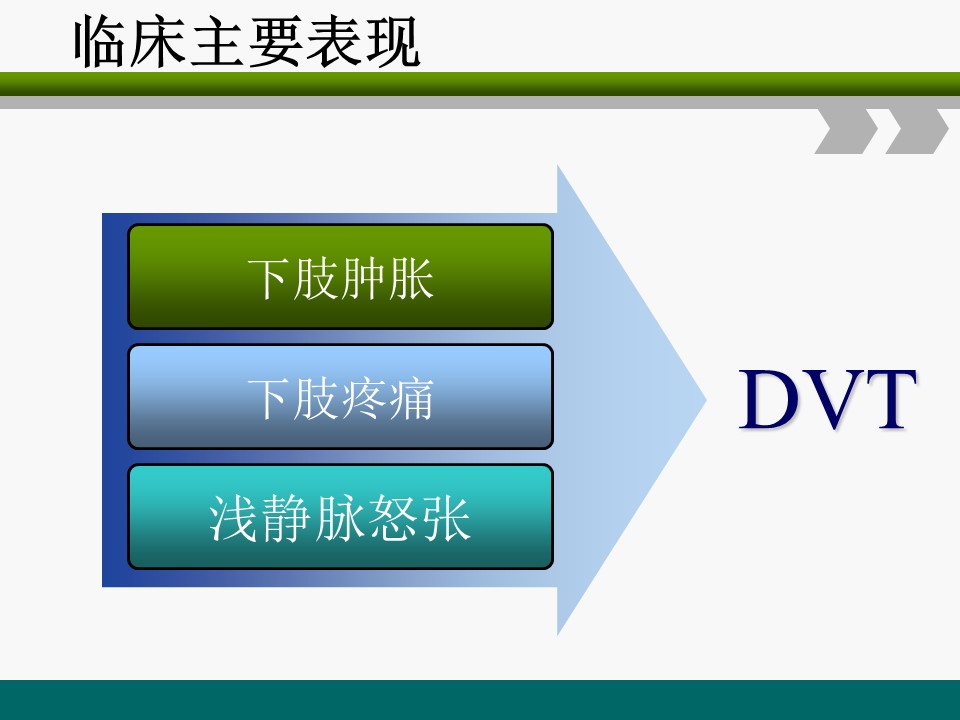 临床主要表现

下肢肿胀

下肢疼痛

浅静脉怒张

DVT